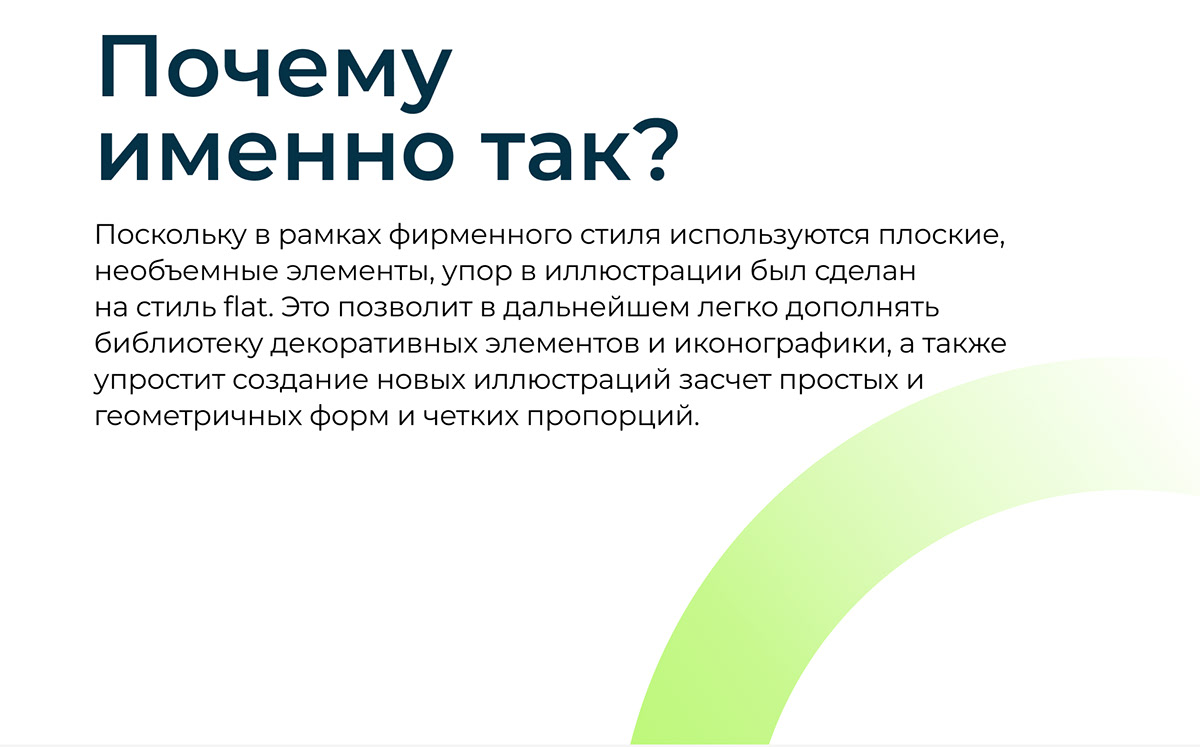 Почему именно так?

Поскольку в рамках фирменного стиля используются плоские, необъемные элементы, упор в иллюстрации был сделан на стиль flat. Это позволит в дальнейшем легко дополнять библиотеку декоративных элементов и иконографики, а также упростит создание новых иллюстраций засчет простых и геометричных форм и четких пропорций.